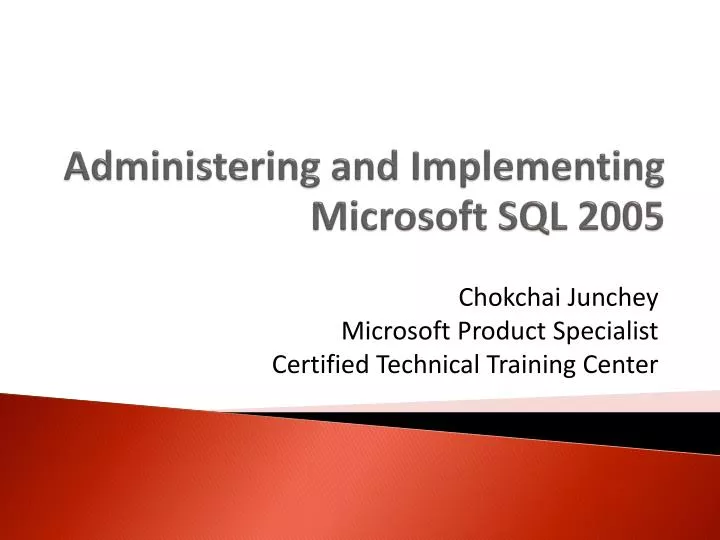 Administering and Implementing Microsoft SQL 2005

Chokchai Junchey
Microsoft Product Specialist
Certified Technical Training Center